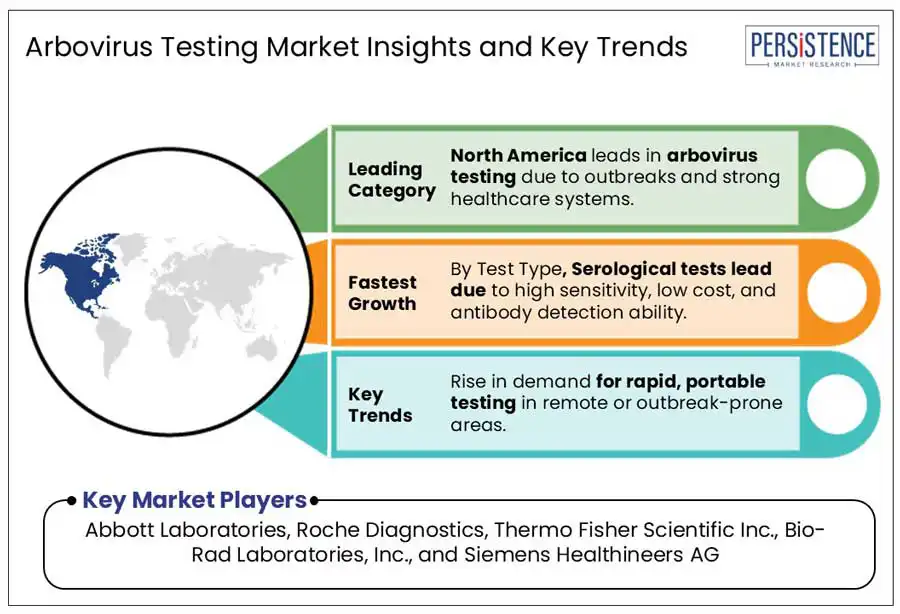 Arbovirus Testing Market Insights and Key Trends

PERSISTENCE
MARKET RESEARCH

Leading Category

North America leads in arbovirus testing due to outbreaks and strong healthcare systems.

Fastest Growth

By Test Type, Serological tests lead due to high sensitivity, low cost, and antibody detection ability.

Key Trends

Rise in demand for rapid, portable testing in remote or outbreak-prone areas.

Key Market Players

Abbott Laboratories, Roche Diagnostics, Thermo Fisher Scientific Inc., Bio-Rad Laboratories, Inc., and Siemens Healthineers AG